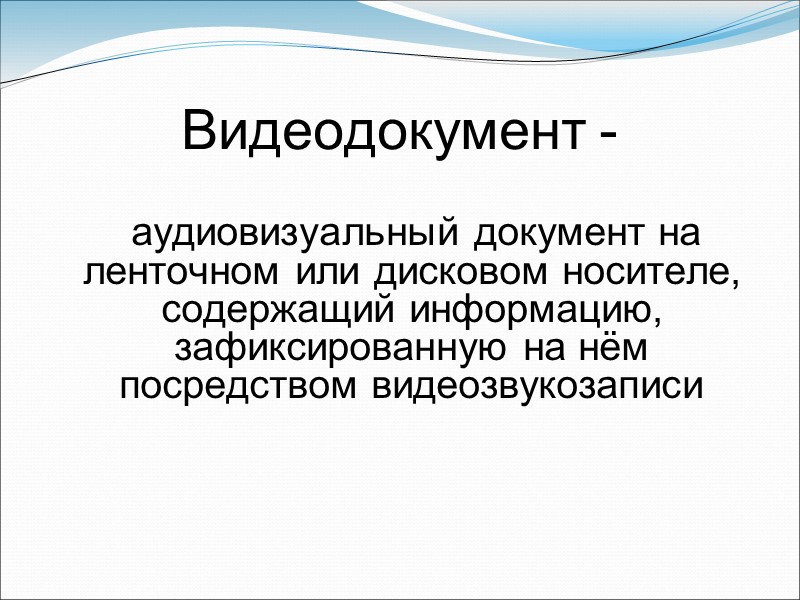 Видеодокумент -

аудиовизуальный документ на ленточном или дисковом носителе, содержащий информацию, зафиксированную на нём посредством видеозвукозаписи